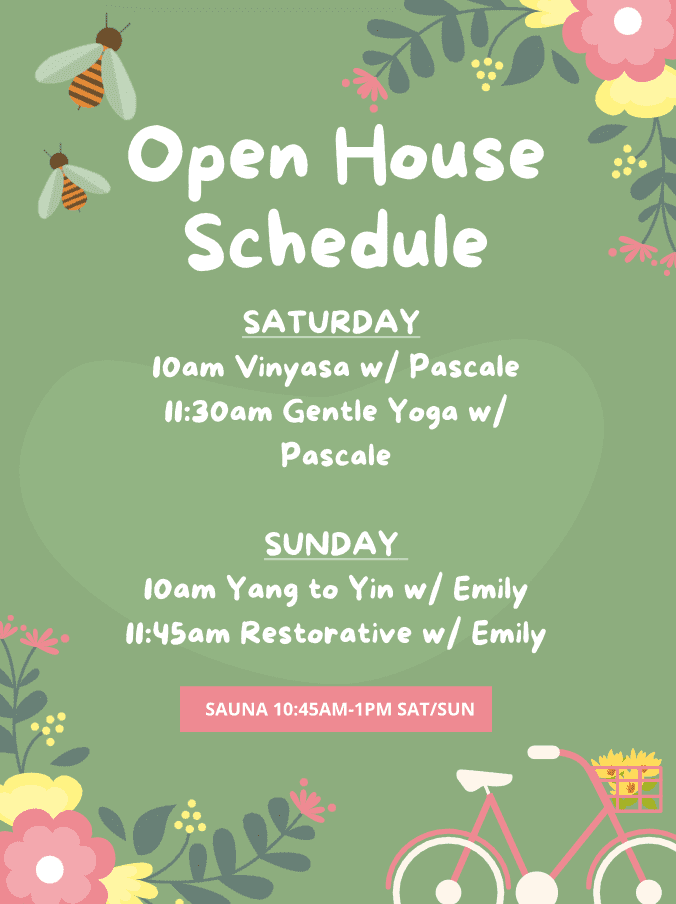 Open House Schedule

SATURDAY
10am Vinyasa w/ Pascale
11:30am Gentle Yoga w/ Pascale

SUNDAY
10am Yang to Yin w/ Emily
11:45am Restorative w/ Emily

SAUNA 10:45AM-1PM SAT/SUN